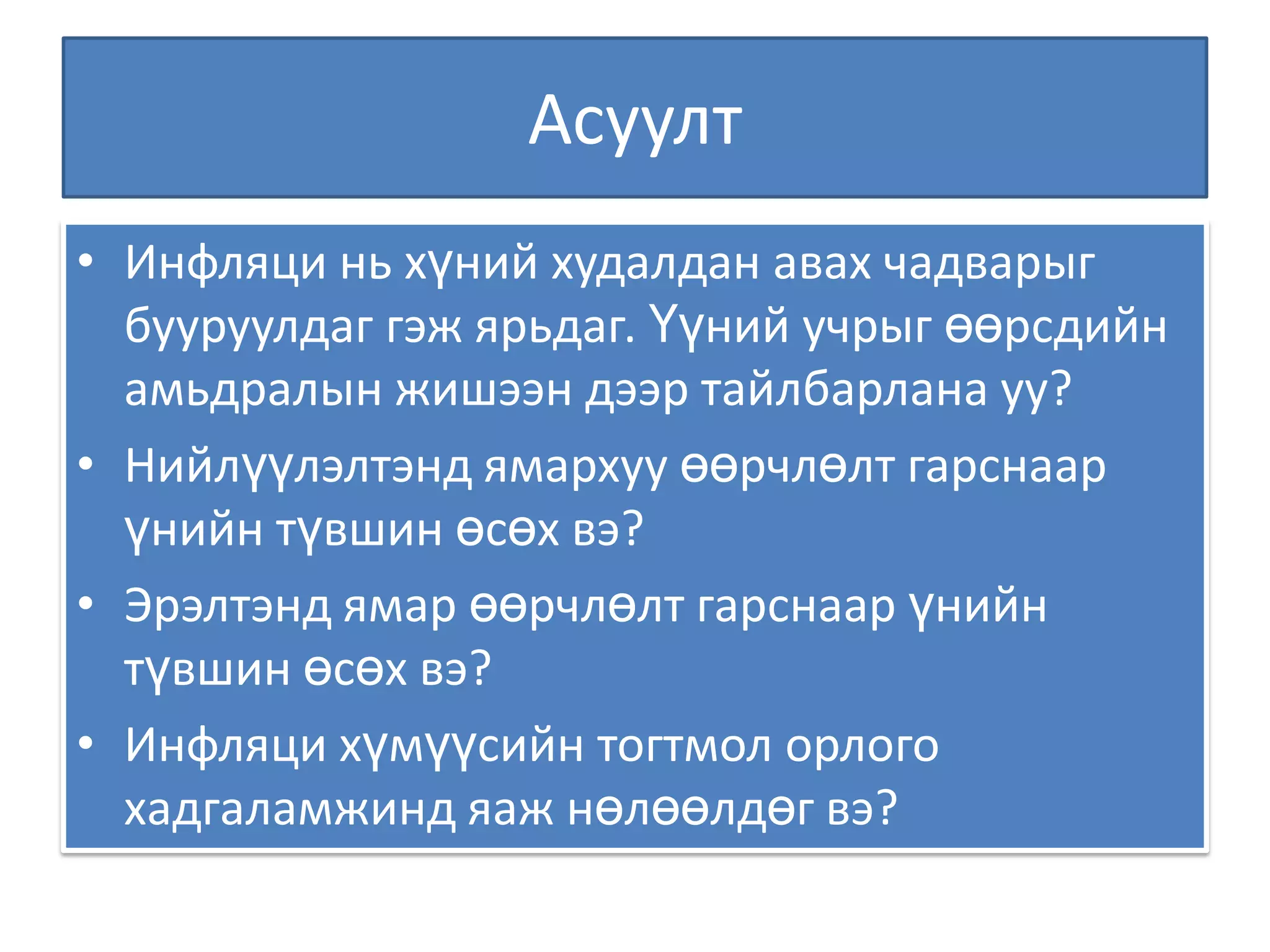 Асуулт

• Инфляци нь хүний худалдан авах чадварыг бууруулдаг гэж ярьдаг. Үүний учрыг өөрсдийн амьдралын жишээн дээр тайлбарлана уу?
• Нийлүүлэлтэнд ямархуу өөрчлөлт гарснаар үнийн түвшин өсөх вэ?
• Эрэлтэнд ямар өөрчлөлт гарснаар үнийн түвшин өсөх вэ?
• Инфляци хүмүүсийн тогтмол орлого хадгаламжинд яаж нөлөөлдөг вэ?